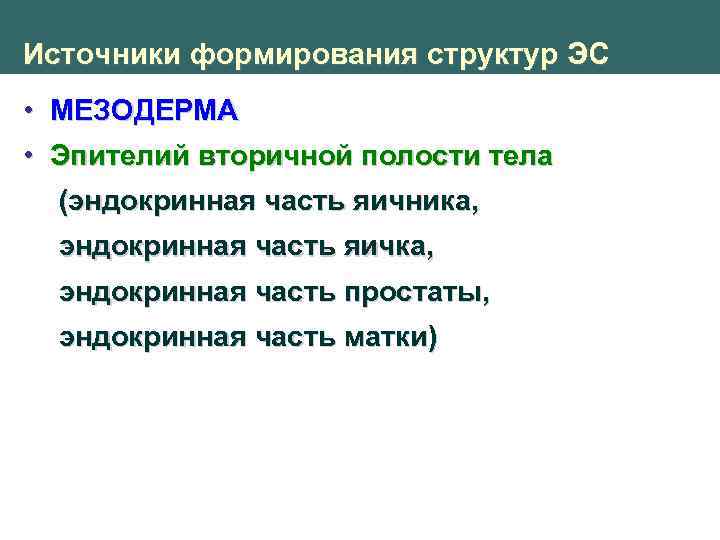 Источники формирования структур ЭС

• МЕЗОДЕРМА
• Эпителий вторичной полости тела
(эндокринная часть яичника,
эндокринная часть яичка,
эндокринная часть простаты,
эндокринная часть матки)